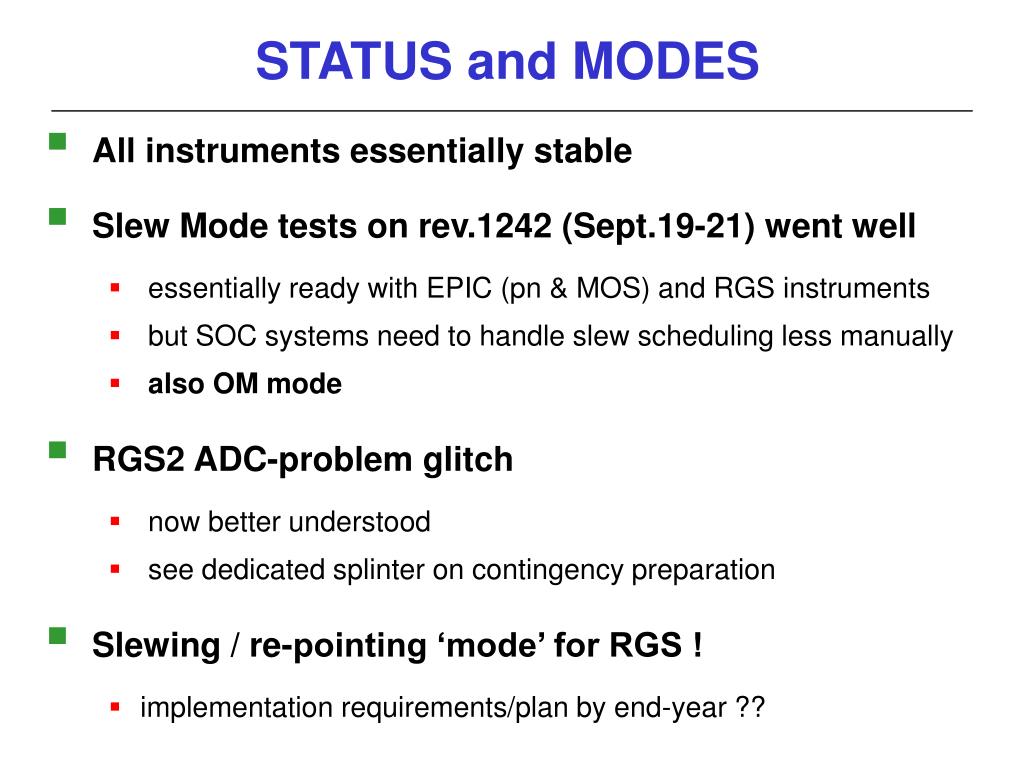 STATUS and MODES

All instruments essentially stable

Slew Mode tests on rev.1242 (Sept.19-21) went well

essentially ready with EPIC (pn & MOS) and RGS instruments

but SOC systems need to handle slew scheduling less manually

also OM mode

RGS2 ADC-problem glitch

now better understood

see dedicated splinter on contingency preparation

Slewing / re-pointing ‘mode’ for RGS !

implementation requirements/plan by end-year ??